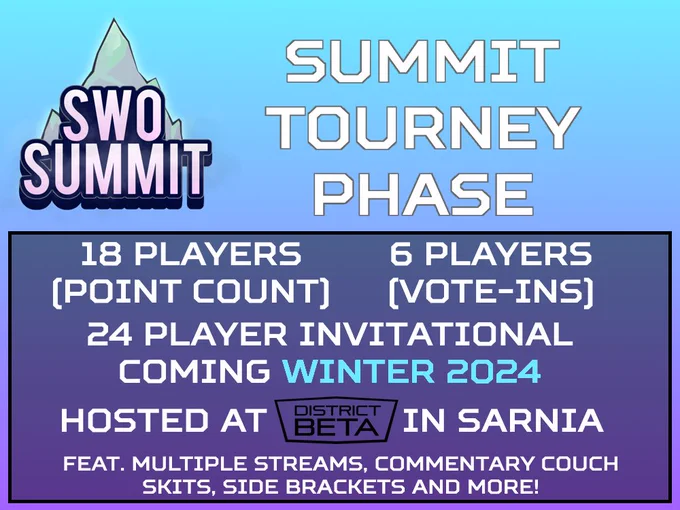 SWO SUMMIT

SUMMIT TOURNEY PHASE

18 PLAYERS (POINT COUNT)

6 PLAYERS (VOTE-INS)

24 PLAYER INVITATIONAL COMING WINTER 2024

HOSTED AT DISTRICT BETA IN SARNIA

FEAT. MULTIPLE STREAMS, COMMENTARY COUCH SKITS, SIDE BRACKETS AND MORE!